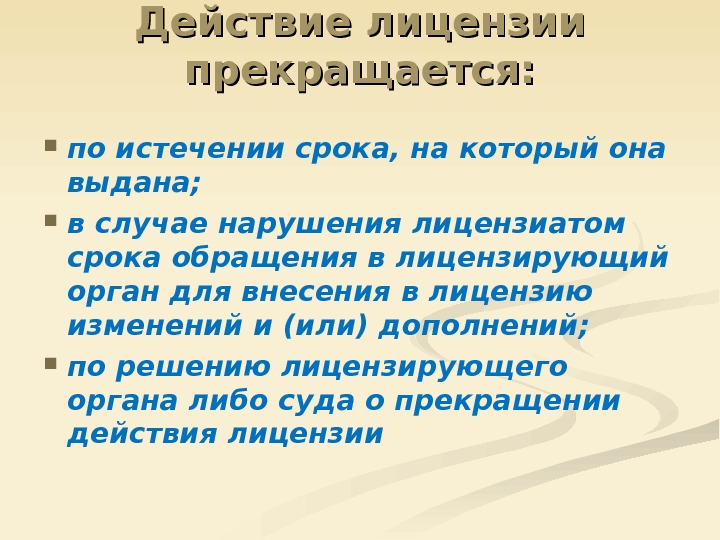 Действие лицензии прекращается:

- по истечении срока, на который она выдана;
- в случае нарушения лицензиатом срока обращения в лицензирующий орган для внесения в лицензию изменений и (или) дополнений;
- по решению лицензирующего органа либо суда о прекращении действия лицензии